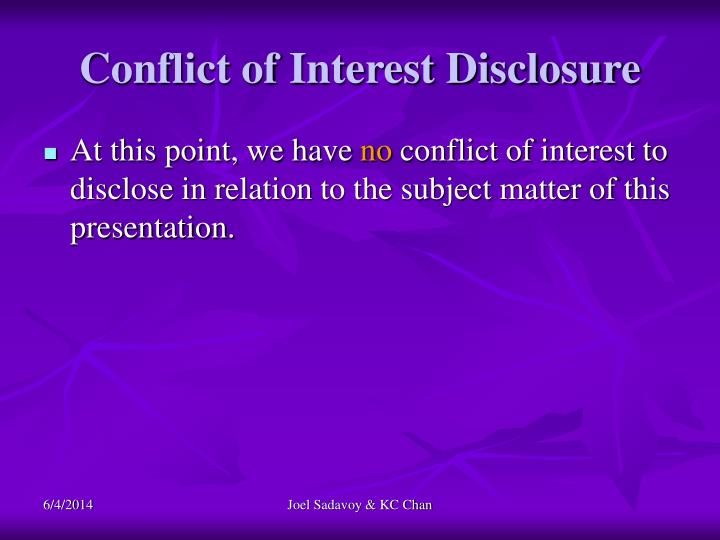 Conflict of Interest Disclosure

At this point, we have no conflict of interest to disclose in relation to the subject matter of this presentation.

6/4/2014

Joel Sadavoy & KC Chan